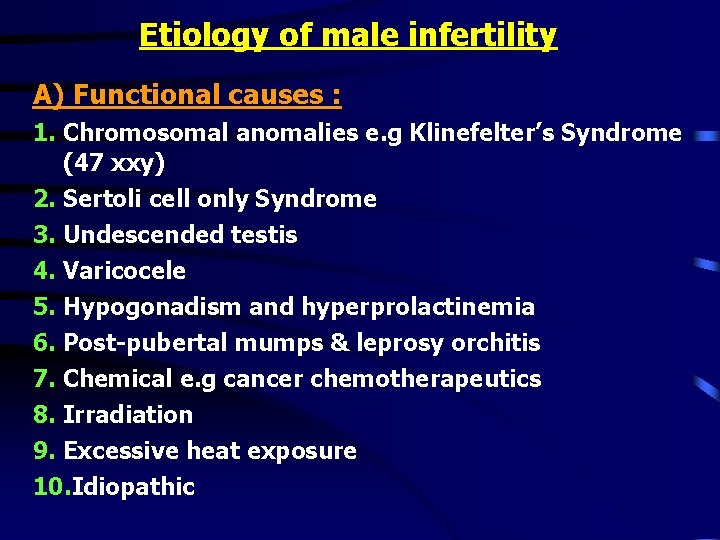 Etiology of male infertility

A) Functional causes :

1. Chromosomal anomalies e.g Klinefelter's Syndrome (47 xxy)
2. Sertoli cell only Syndrome
3. Undescended testis
4. Varicocele
5. Hypogonadism and hyperprolactinemia
6. Post-pubertal mumps & leprosy orchitis
7. Chemical e.g cancer chemotherapeutics
8. Irradiation
9. Excessive heat exposure
10.Idiopathic